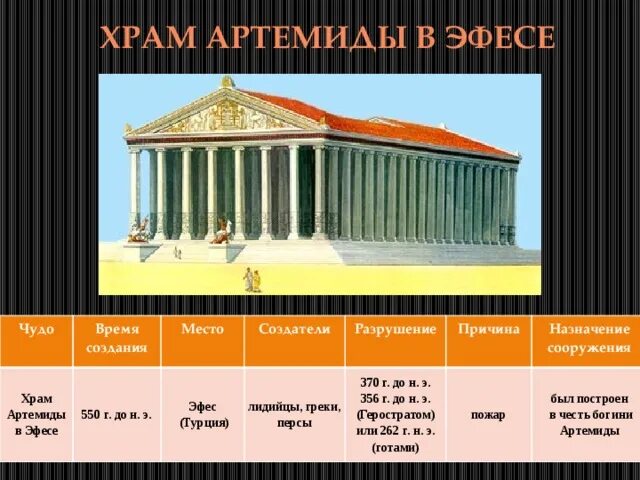 ХРАМ АРТЕМИДЫ В ЭФЕСЕ

| Чудо | Время создания | Место | Создатели | Разрушение | Причина | Назначение сооружения |
|---|---|---|---|---|---|---|
| Храм Артемиды в Эфесе | 550 г. до н. э. | Эфес (Турция) | лидийцы, греки, персы | 370 г. до н. э. 356 г. до н. э. (Геростратом) или 262 г. н. э. (готами) | пожар | был построен в честь богини Артемиды |